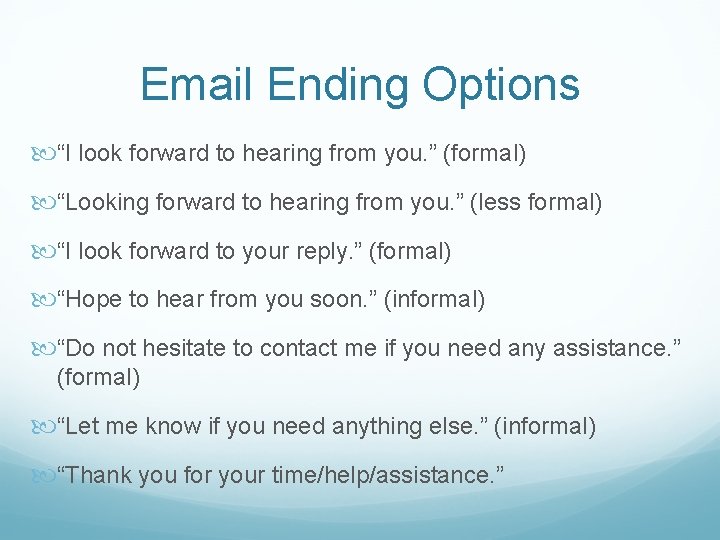 Email Ending Options

“I look forward to hearing from you.” (formal)

“Looking forward to hearing from you.” (less formal)

“I look forward to your reply.” (formal)

“Hope to hear from you soon.” (informal)

“Do not hesitate to contact me if you need any assistance.” (formal)

“Let me know if you need anything else.” (informal)

“Thank you for your time/help/assistance.”